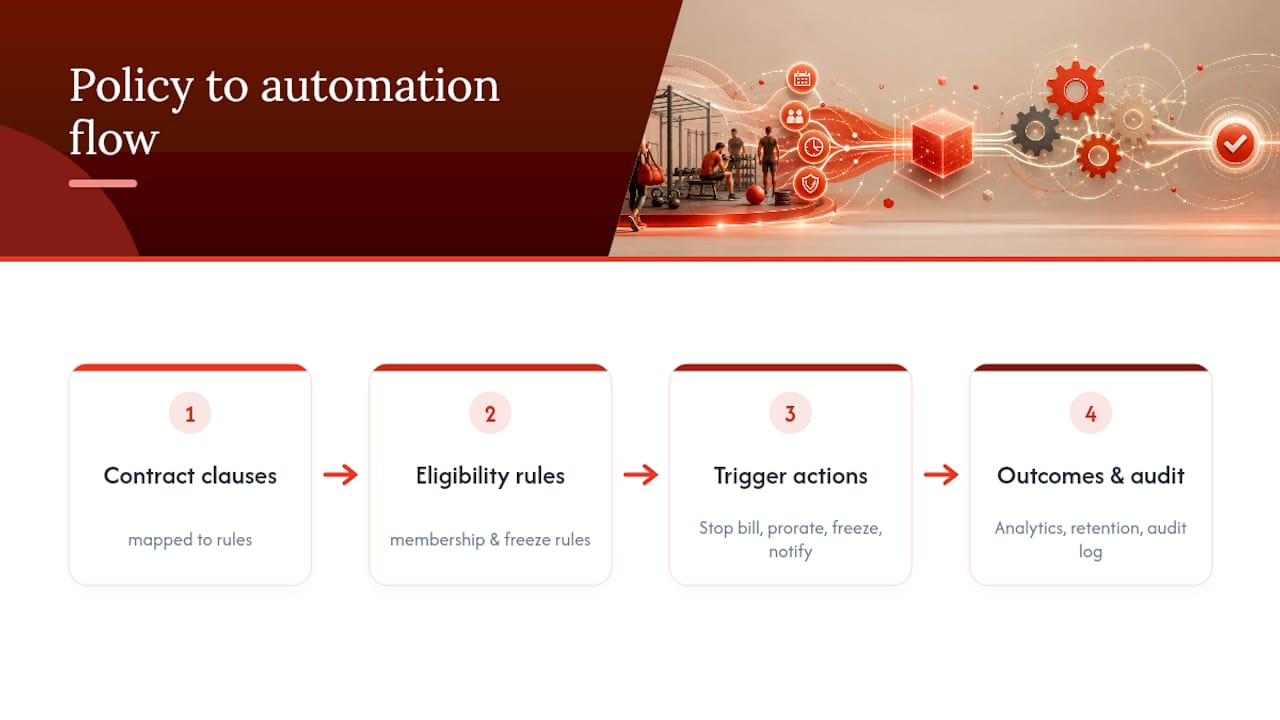 Policy to automation flow

1

Contract clauses

mapped to rules

2

Eligibility rules

membership & freeze rules

3

Trigger actions

Stop bill, prorate, freeze, notify

4

Outcomes & audit

Analytics, retention, audit log